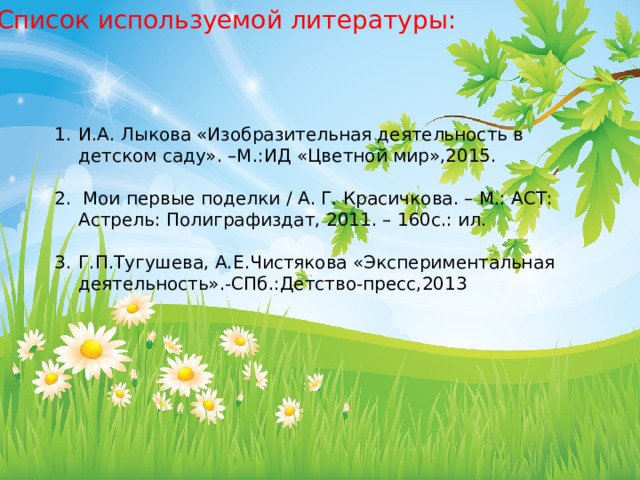 Список используемой литературы:

1. И.А. Лыкова «Изобразительная деятельность в детском саду». –М.:ИД «Цветной мир»,2015.

2. Мои первые поделки / А. Г. Красичкова. – М.: АСТ: Астрель: Полиграфиздат, 2011. – 160с.: ил.

3. Г.П.Тугушева, А.Е.Чистякова «Экспериментальная деятельность».-СПб.:Детство-пресс,2013